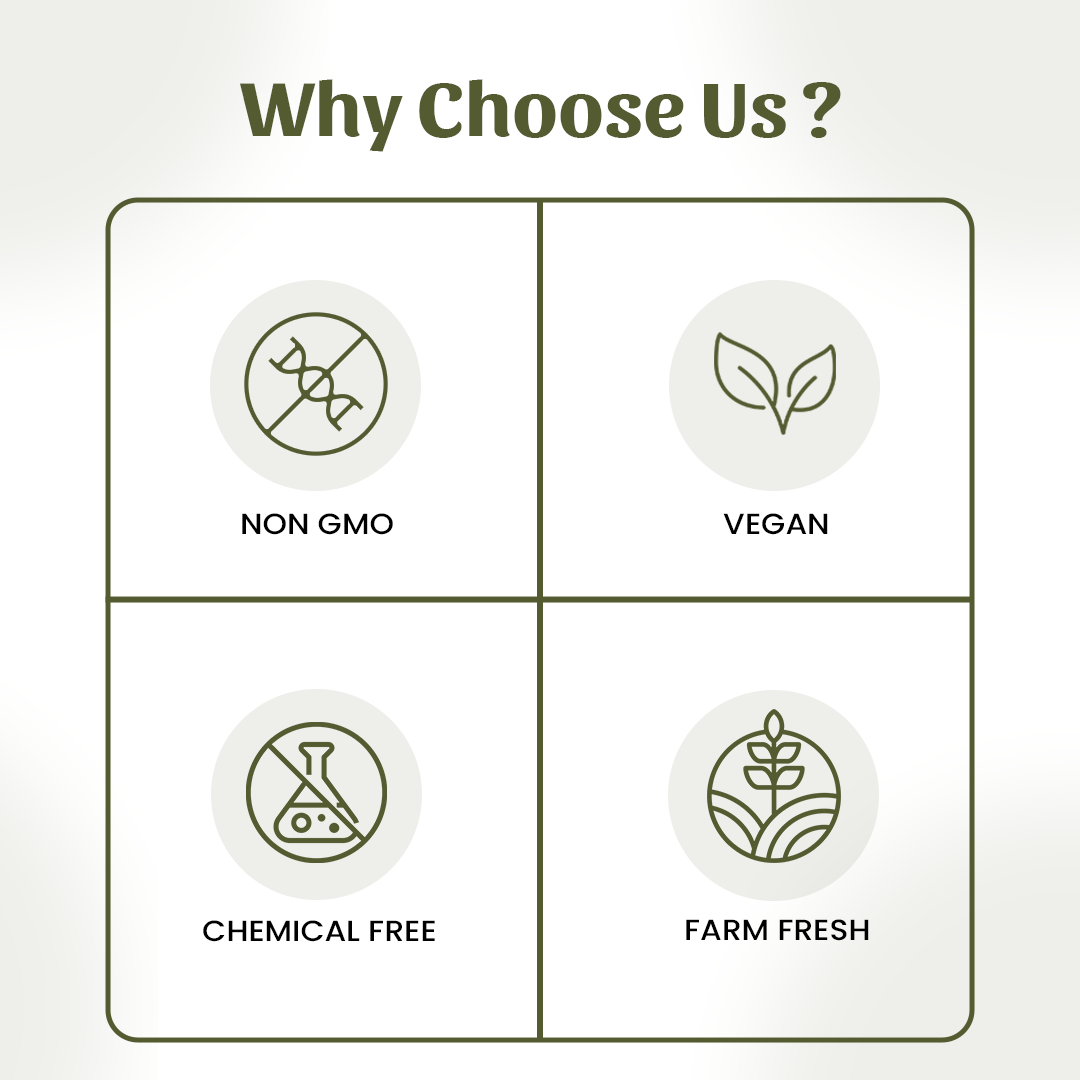 Why Choose Us ?

NON GMO

VEGAN

CHEMICAL FREE

FARM FRESH